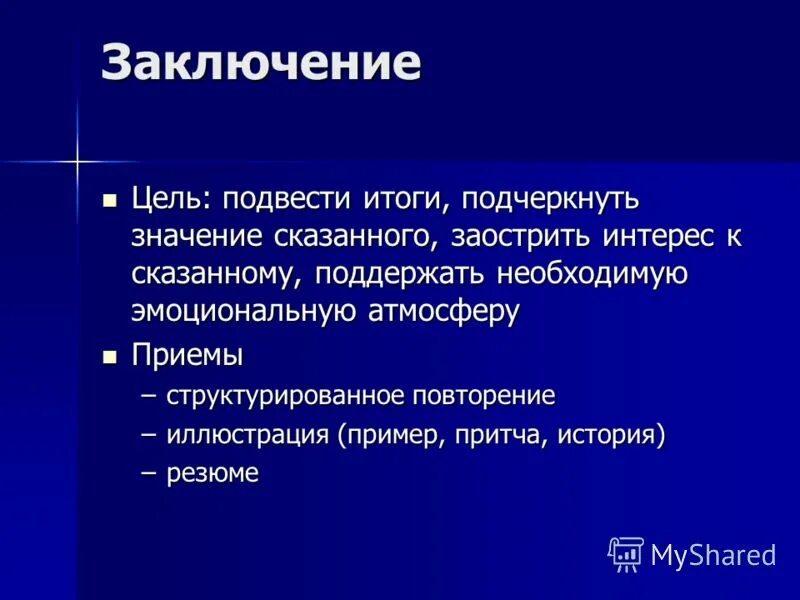 Заключение

■ Цель: подвести итоги, подчеркнуть значение сказанного, заострить интерес к сказанному, поддержать необходимую эмоциональную атмосферу

■ Приемы

– структурированное повторение

– иллюстрация (пример, притча, история)

– резюме

MyShared